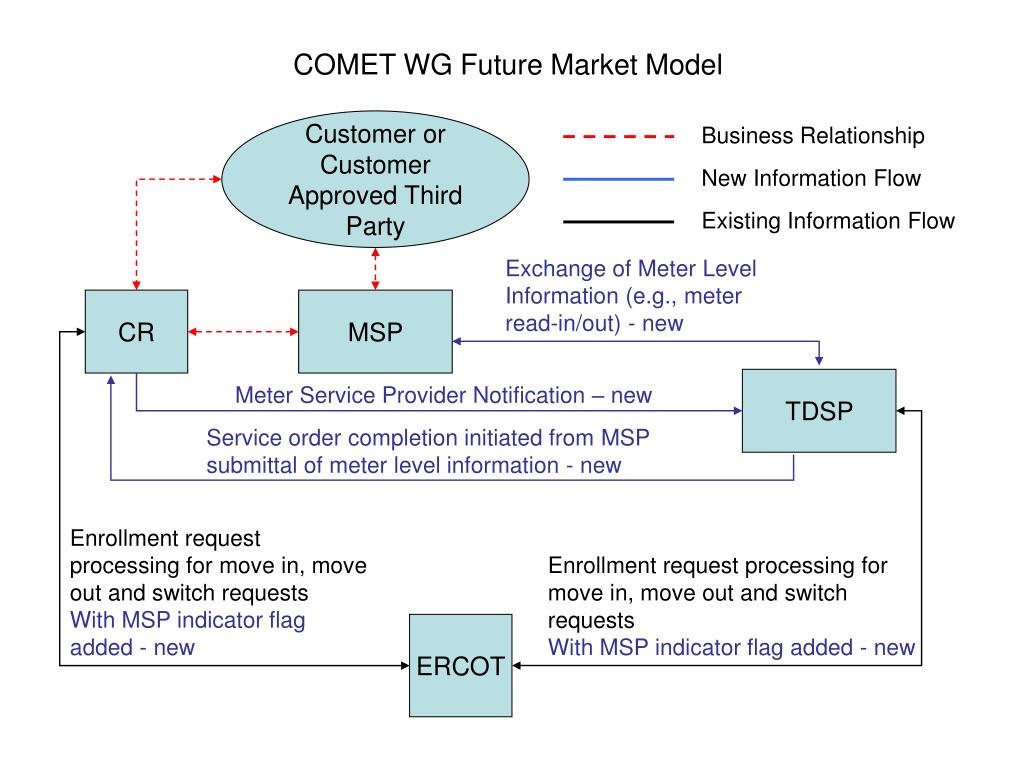 COMET WG Future Market Model

Customer or Customer Approved Third Party

Business Relationship

New Information Flow

Existing Information Flow

Exchange of Meter Level Information (e.g., meter read-in/out) - new

CR

MSP

TDSP

Meter Service Provider Notification – new

Service order completion initiated from MSP submittal of meter level information - new

Enrollment request processing for move in, move out and switch requests
With MSP indicator flag added - new

Enrollment request processing for move in, move out and switch requests
With MSP indicator flag added - new

ERCOT